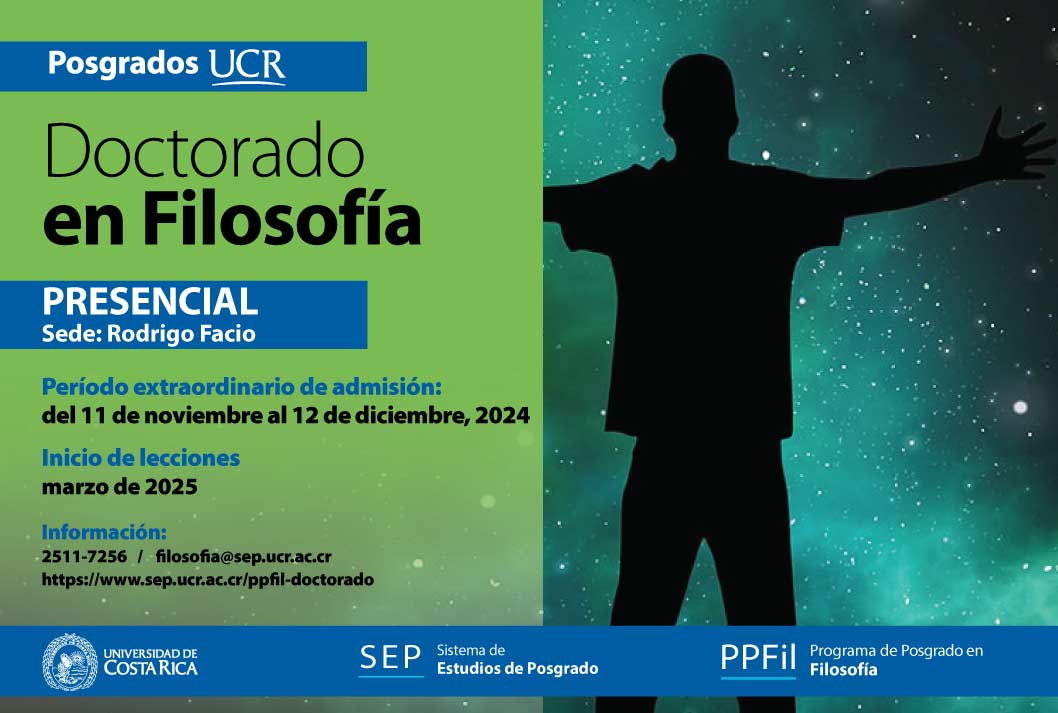 Posgrados UCR

Doctorado en Filosofía

PRESENCIAL
Sede: Rodrigo Facio

Período extraordinario de admisión:
del 11 de noviembre al 12 de diciembre, 2024

Inicio de lecciones
marzo de 2025

Información:
2511-7256 / filosofia@sep.ucr.ac.cr
https://www.sep.ucr.ac.cr/ppfil-doctorado

UNIVERSIDAD DE COSTA RICA

SEP Sistema de Estudios de Posgrado

PPFil Programa de Posgrado en Filosofía